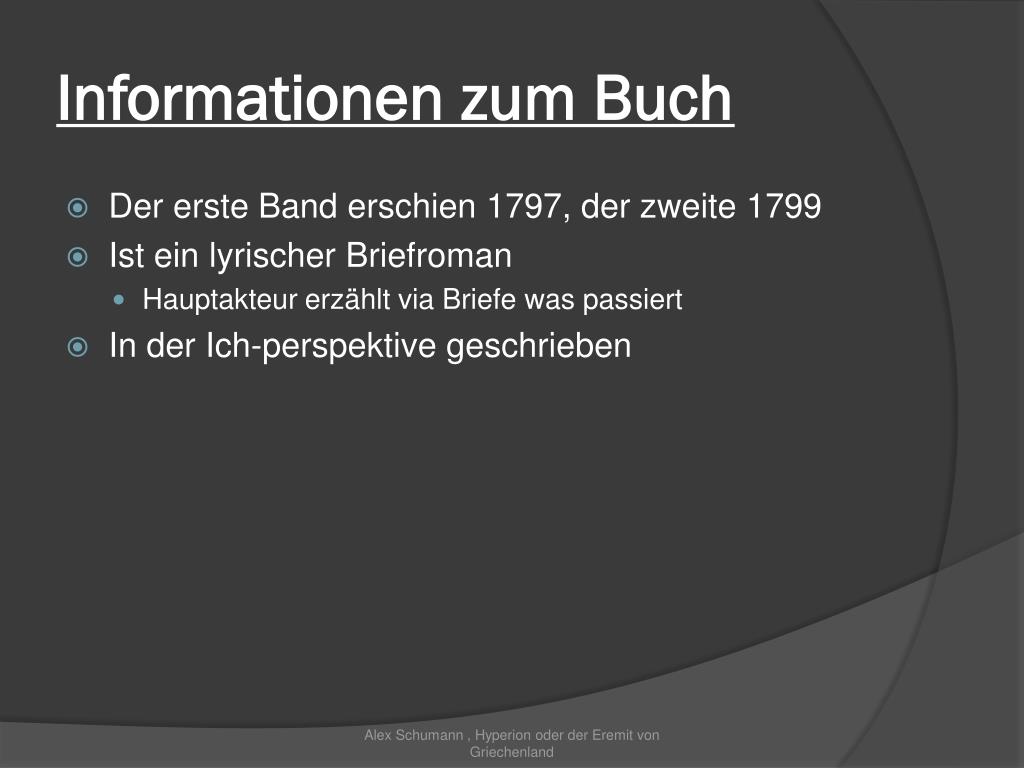 Informationen zum Buch

Der erste Band erschien 1797, der zweite 1799

Ist ein lyrischer Briefroman

Hauptakteur erzählt via Briefe was passiert

In der Ich-perspektive geschrieben

Alex Schumann , Hyperion oder der Eremit von Griechenland